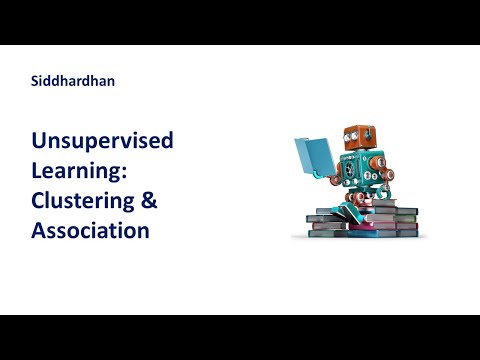 Siddhardhan

Unsupervised Learning: Clustering & Association